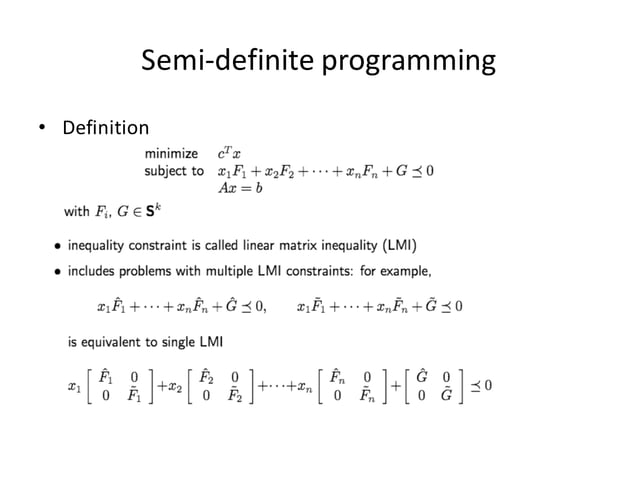 Semi-definite programming

• Definition

minimize $c^T x$
subject to $x_1 F_1 + x_2 F_2 + \cdots + x_n F_n + G \preceq 0$
$Ax = b$

with $F_i, G \in \mathbf{S}^k$

• inequality constraint is called linear matrix inequality (LMI)

• includes problems with multiple LMI constraints: for example,

$x_1 \hat{F}_1 + \cdots + x_n \hat{F}_n + \hat{G} \preceq 0, \qquad x_1 \tilde{F}_1 + \cdots + x_n \tilde{F}_n + \tilde{G} \preceq 0$

is equivalent to single LMI

$x_1 \begin{bmatrix} \hat{F}_1 & 0 \\ 0 & \tilde{F}_1 \end{bmatrix} + x_2 \begin{bmatrix} \hat{F}_2 & 0 \\ 0 & \tilde{F}_2 \end{bmatrix} + \cdots + x_n \begin{bmatrix} \hat{F}_n & 0 \\ 0 & \tilde{F}_n \end{bmatrix} + \begin{bmatrix} \hat{G} & 0 \\ 0 & \tilde{G} \end{bmatrix} \preceq 0$